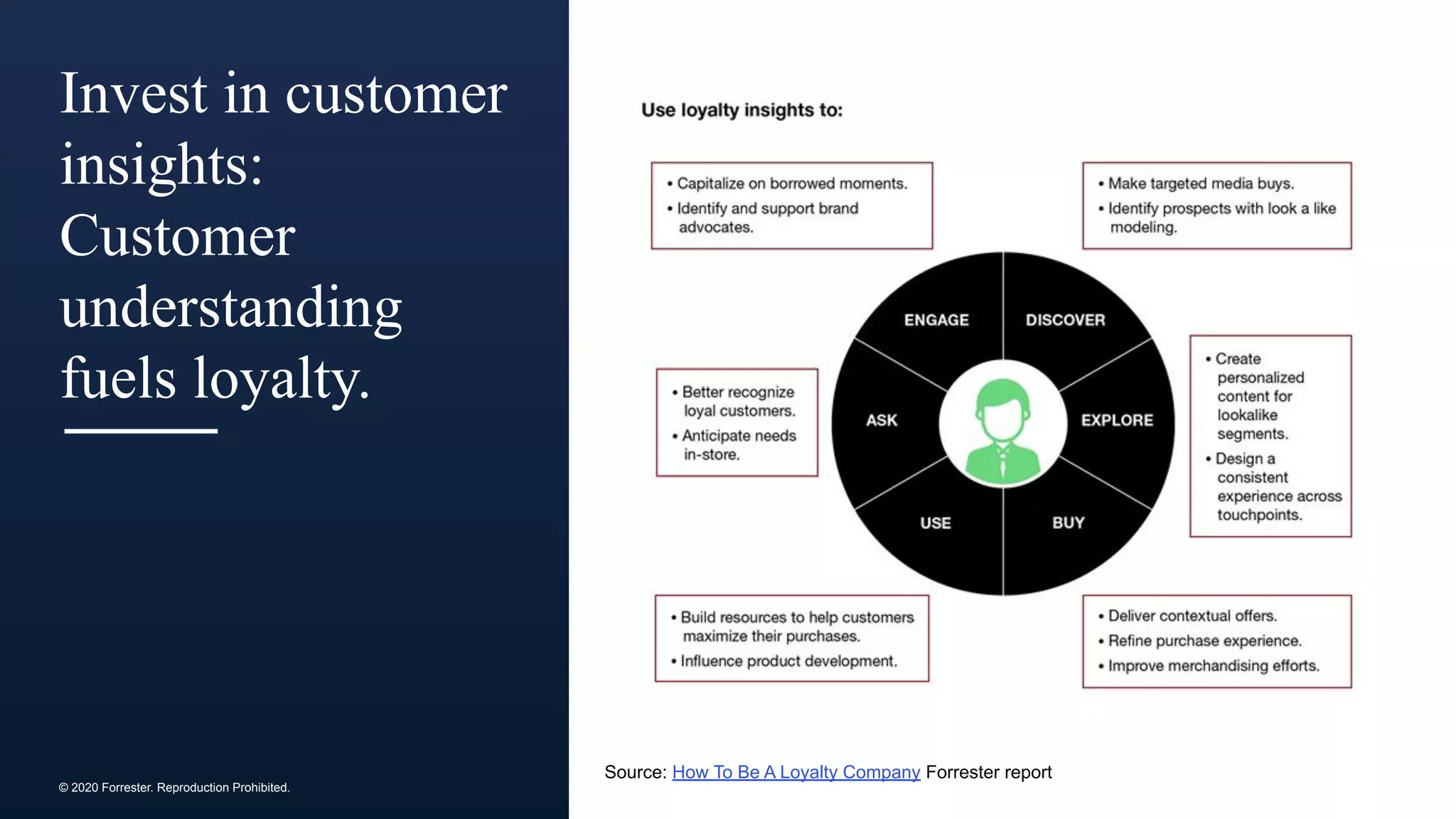 Invest in customer insights: Customer understanding fuels loyalty.

© 2020 Forrester. Reproduction Prohibited.

Use loyalty insights to:

• Capitalize on borrowed moments.
• Identify and support brand advocates.

• Make targeted media buys.
• Identify prospects with look a like modeling.

ENGAGE
DISCOVER
ASK
EXPLORE
USE
BUY

• Better recognize loyal customers.
• Anticipate needs in-store.

• Create personalized content for lookalike segments.
• Design a consistent experience across touchpoints.

• Build resources to help customers maximize their purchases.
• Influence product development.

• Deliver contextual offers.
• Refine purchase experience.
• Improve merchandising efforts.

Source: How To Be A Loyalty Company Forrester report